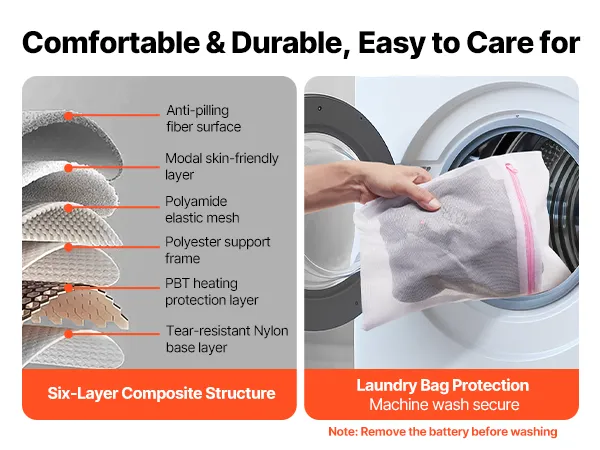 Comfortable & Durable, Easy to Care for

Anti-pilling fiber surface

Modal skin-friendly layer

Polyamide elastic mesh

Polyester support frame

PBT heating protection layer

Tear-resistant Nylon base layer

Six-Layer Composite Structure

Laundry Bag Protection
Machine wash secure

Note: Remove the battery before washing